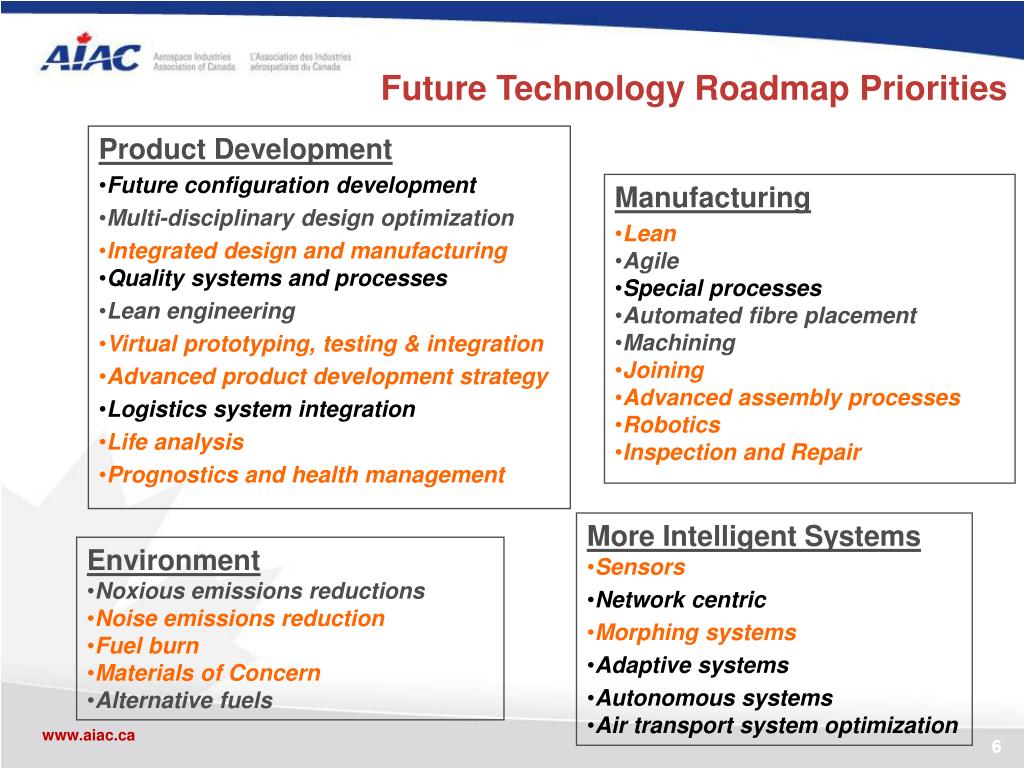 AIAC Aerospace Industries Association of Canada L'Association des Industries aérospatiales du Canada

Future Technology Roadmap Priorities

Product Development
•Future configuration development
•Multi-disciplinary design optimization
•Integrated design and manufacturing
•Quality systems and processes
•Lean engineering
•Virtual prototyping, testing & integration
•Advanced product development strategy
•Logistics system integration
•Life analysis
•Prognostics and health management

Manufacturing
•Lean
•Agile
•Special processes
•Automated fibre placement
•Machining
•Joining
•Advanced assembly processes
•Robotics
•Inspection and Repair

Environment
•Noxious emissions reductions
•Noise emissions reduction
•Fuel burn
•Materials of Concern
•Alternative fuels

More Intelligent Systems
•Sensors
•Network centric
•Morphing systems
•Adaptive systems
•Autonomous systems
•Air transport system optimization

www.aiac.ca

6